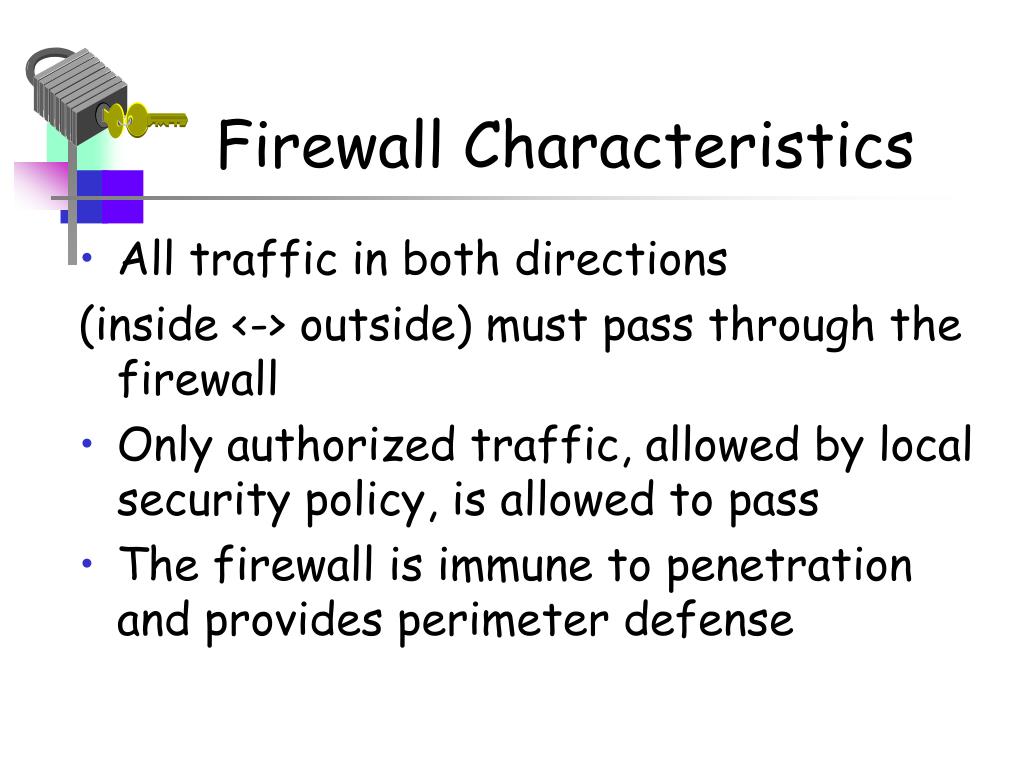 Firewall Characteristics

• All traffic in both directions
(inside <-> outside) must pass through the firewall

• Only authorized traffic, allowed by local security policy, is allowed to pass

• The firewall is immune to penetration and provides perimeter defense